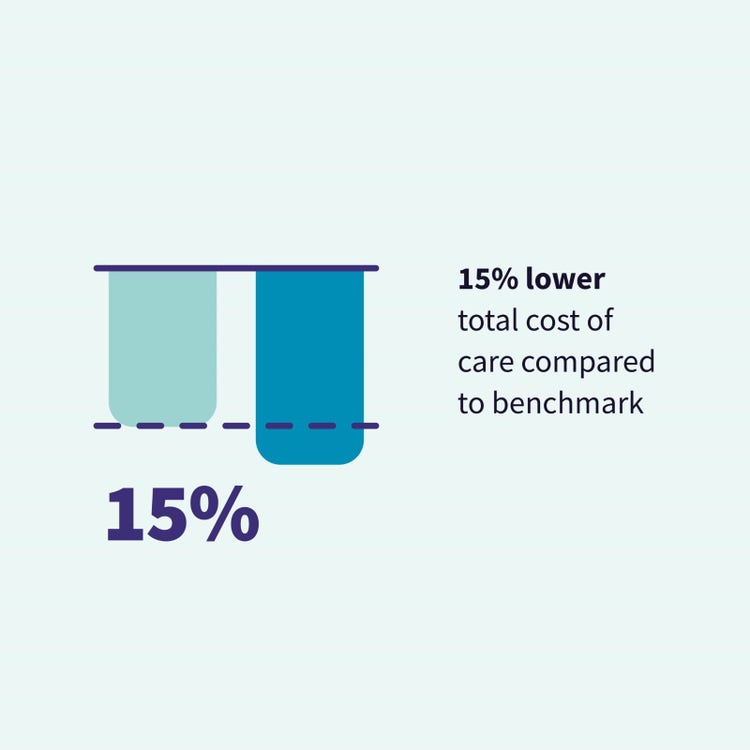 15%

15% lower total cost of care compared to benchmark